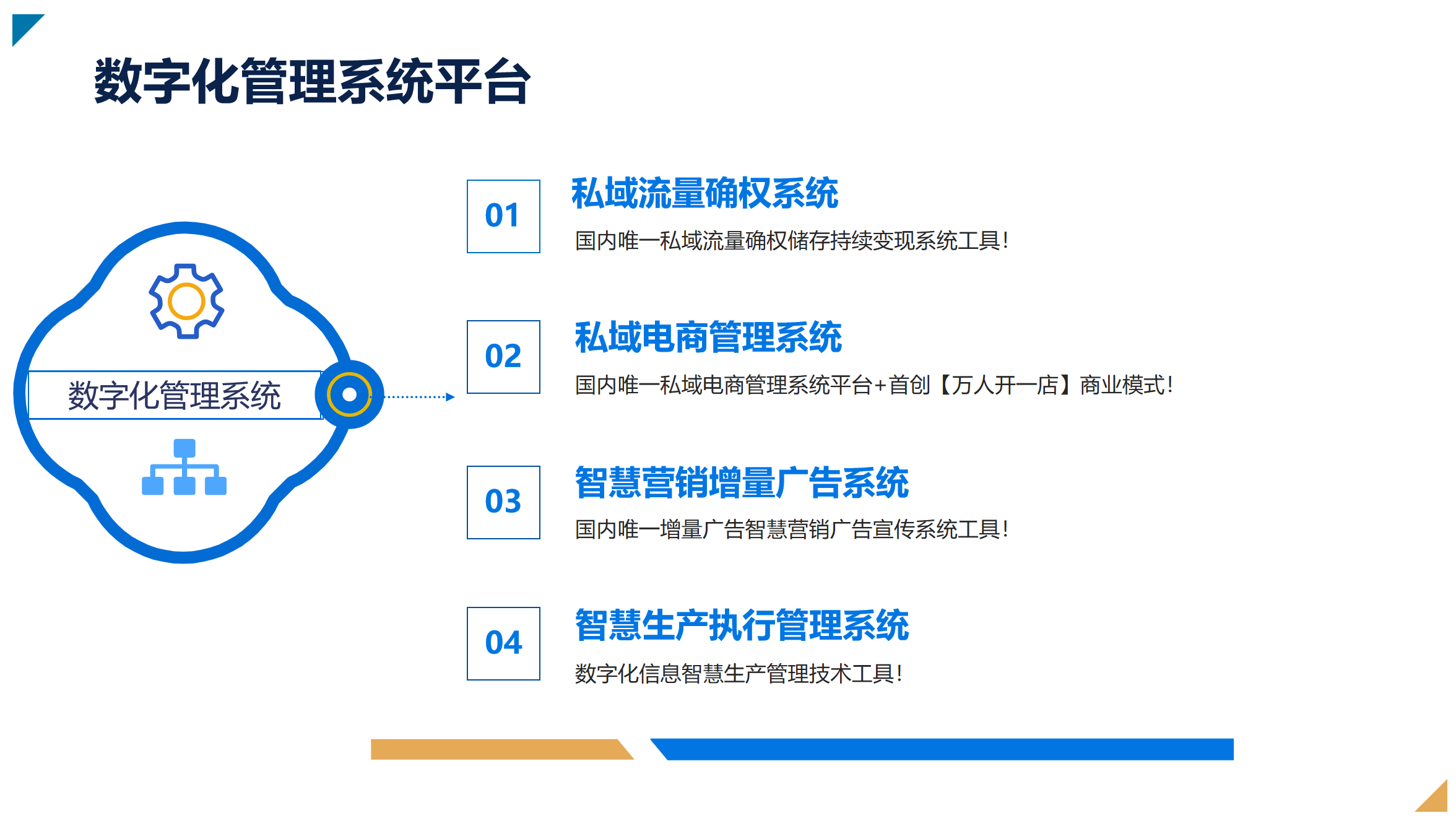 数字化管理系统平台

数字化管理系统

01
私域流量确权系统
国内唯一私域流量确权储存持续变现系统工具！

02
私域电商管理系统
国内唯一私域电商管理系统平台+首创【万人开一店】商业模式！

03
智慧营销增量广告系统
国内唯一增量广告智慧营销广告宣传系统工具！

04
智慧生产执行管理系统
数字化信息智慧生产管理技术工具！